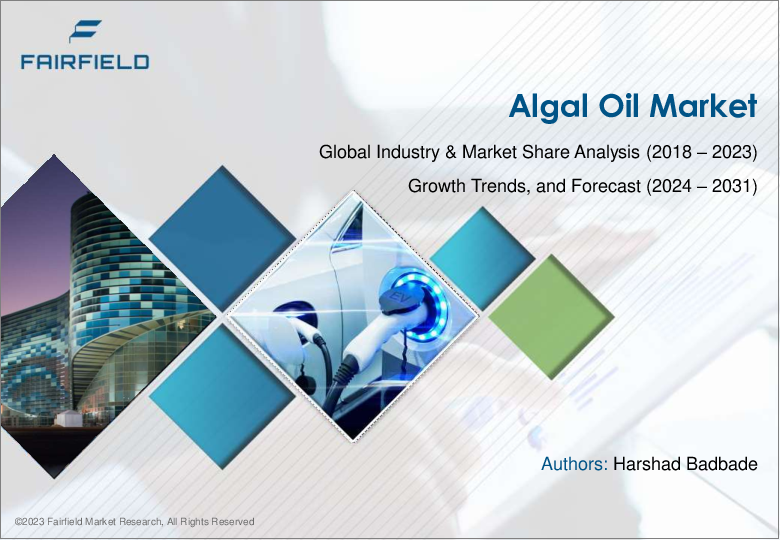 FAIRFIELD

Algal Oil Market

Global Industry & Market Share Analysis (2018 – 2023)

Growth Trends, and Forecast (2024 – 2031)

EV

Authors: Harshad Badbade

©2023 Fairfield Market Research, All Rights Reserved